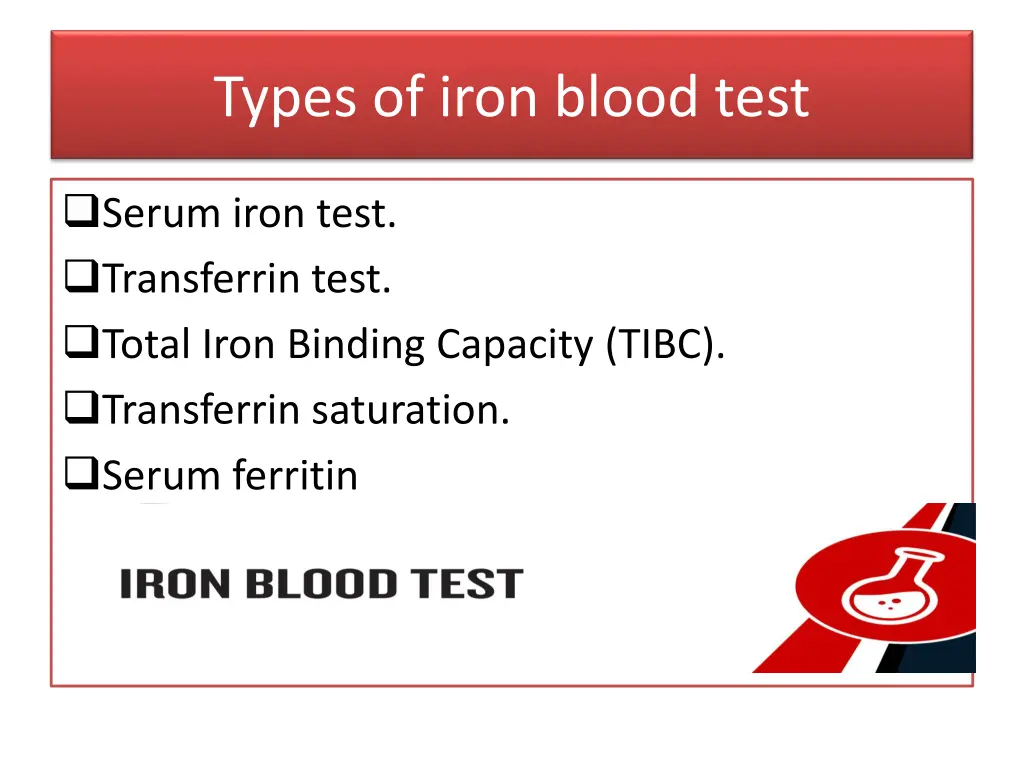 Types of iron blood test

❑Serum iron test.
❑Transferrin test.
❑Total Iron Binding Capacity (TIBC).
❑Transferrin saturation.
❑Serum ferritin

IRON BLOOD TEST